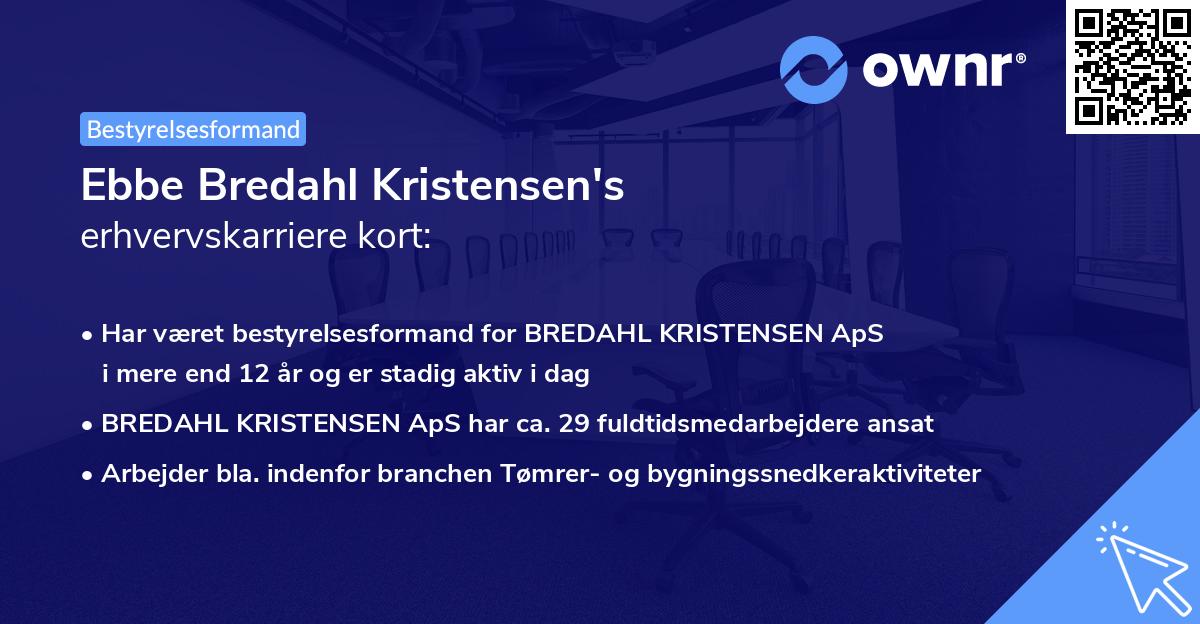 ownr®

Bestyrelsesformand

Ebbe Bredahl Kristensen's
erhvervskarriere kort:

• Har været bestyrelsesformand for BREDAHL KRISTENSEN ApS i mere end 12 år og er stadig aktiv i dag
• BREDAHL KRISTENSEN ApS har ca. 29 fuldtidsmedarbejdere ansat
• Arbejder bla. indenfor branchen Tømrer- og bygningssnedkeraktiviteter